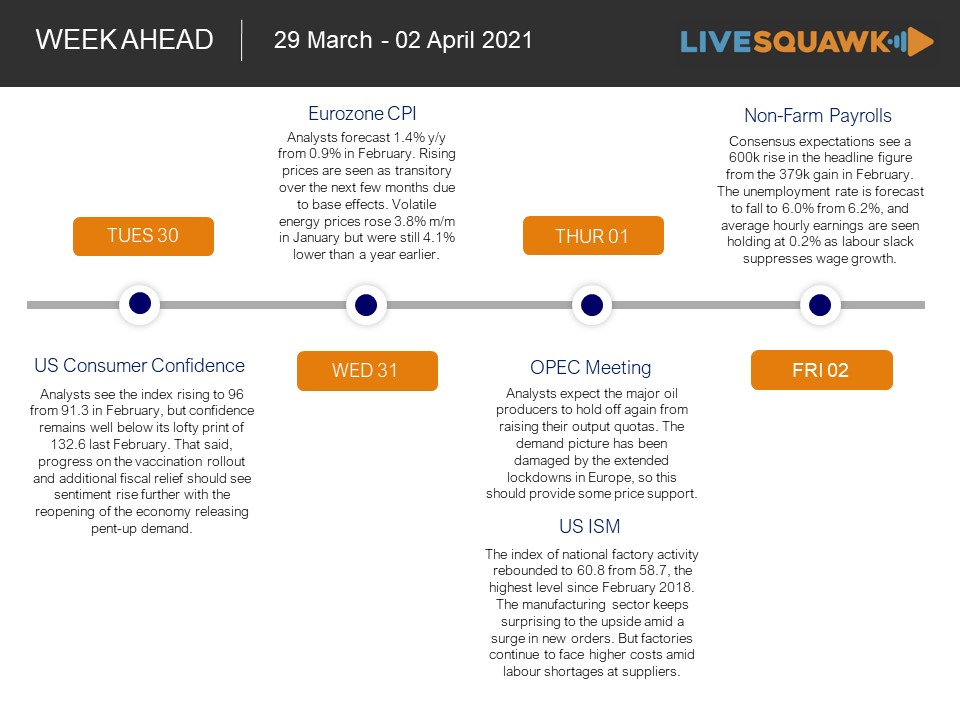 WEEK AHEAD

29 March - 02 April 2021

LIVESQUAWK

TUES 30

US Consumer Confidence

Analysts see the index rising to 96 from 91.3 in February, but confidence remains well below its lofty print of 132.6 last February. That said, progress on the vaccination rollout and additional fiscal relief should see sentiment rise further with the reopening of the economy releasing pent-up demand.

Eurozone CPI

Analysts forecast 1.4% y/y from 0.9% in February. Rising prices are seen as transitory over the next few months due to base effects. Volatile energy prices rose 3.8% m/m in January but were still 4.1% lower than a year earlier.

WED 31

THUR 01

OPEC Meeting

Analysts expect the major oil producers to hold off again from raising their output quotas. The demand picture has been damaged by the extended lockdowns in Europe, so this should provide some price support.

US ISM

The index of national factory activity rebounded to 60.8 from 58.7, the highest level since February 2018. The manufacturing sector keeps surprising to the upside amid a surge in new orders. But factories continue to face higher costs amid labour shortages at suppliers.

Non-Farm Payrolls

Consensus expectations see a 600k rise in the headline figure from the 379k gain in February. The unemployment rate is forecast to fall to 6.0% from 6.2%, and average hourly earnings are seen holding at 0.2% as labour slack suppresses wage growth.

FRI 02